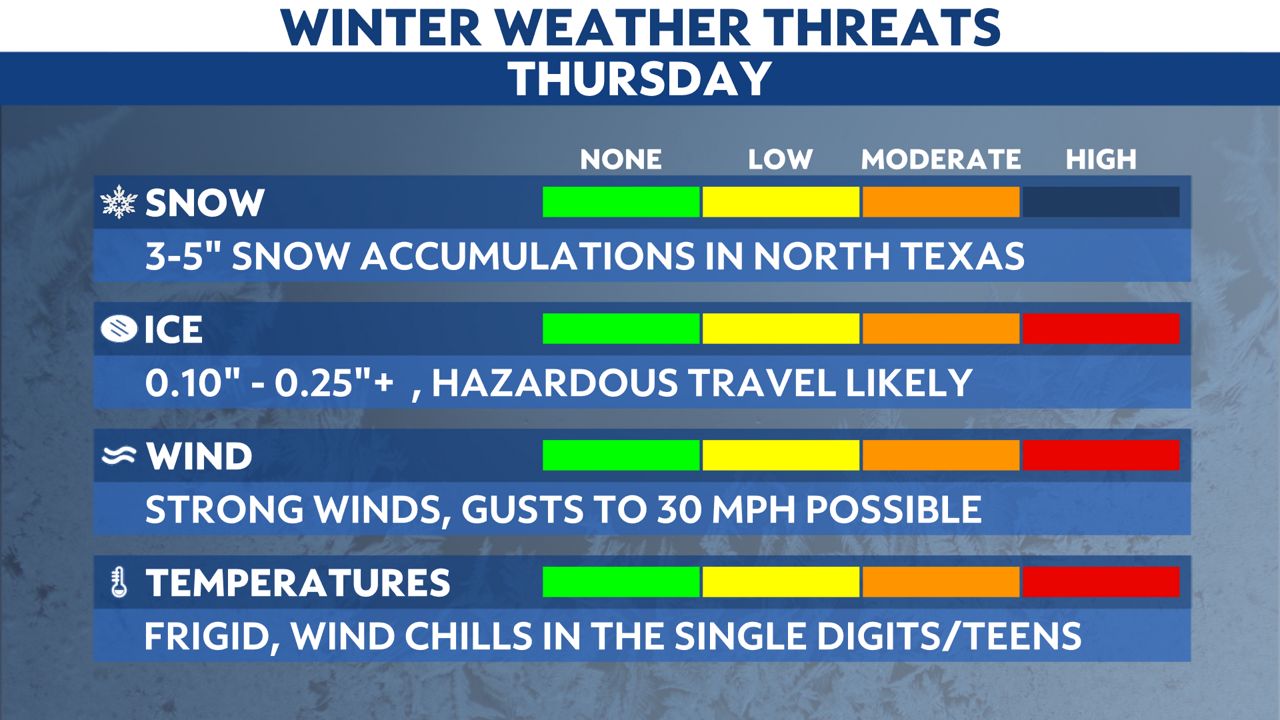 WINTER WEATHER THREATS
THURSDAY

NONE LOW MODERATE HIGH

SNOW
3-5" SNOW ACCUMULATIONS IN NORTH TEXAS

ICE
0.10" - 0.25"+ , HAZARDOUS TRAVEL LIKELY

WIND
STRONG WINDS, GUSTS TO 30 MPH POSSIBLE

TEMPERATURES
FRIGID, WIND CHILLS IN THE SINGLE DIGITS/TEENS